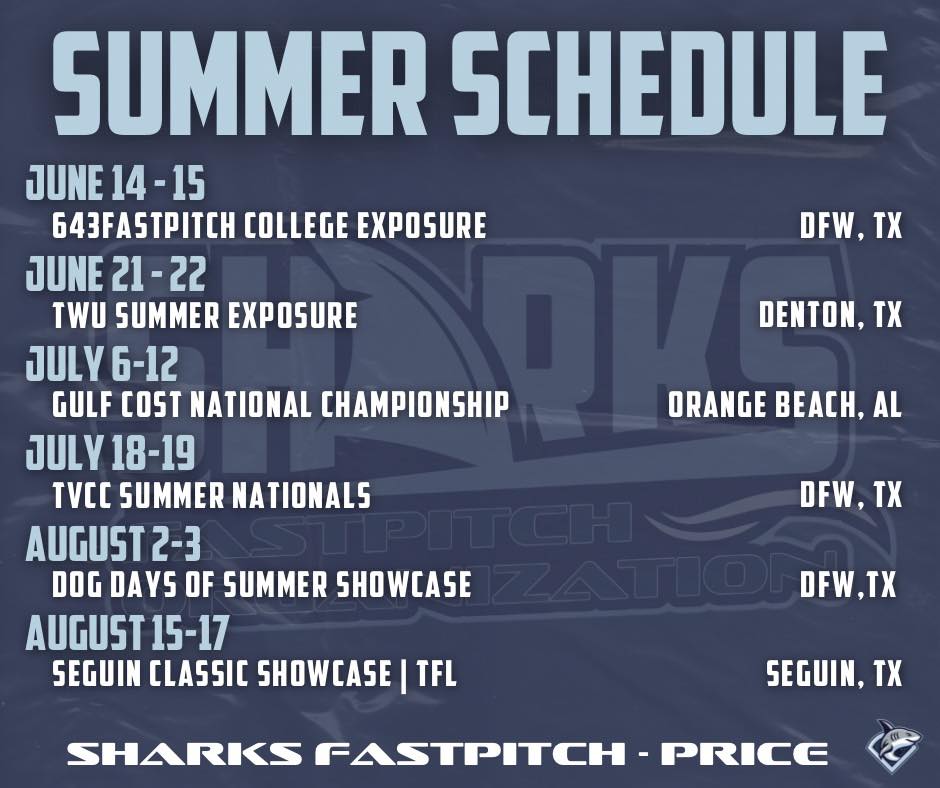 SUMMER SCHEDULE

JUNE 14 - 15
643FASTPITCH COLLEGE EXPOSURE DFW, TX

JUNE 21 - 22
TWU SUMMER EXPOSURE DENTON, TX

JULY 6-12
GULF COST NATIONAL CHAMPIONSHIP ORANGE BEACH, AL

JULY 18-19
TVCC SUMMER NATIONALS DFW, TX

AUGUST 2-3
DOG DAYS OF SUMMER SHOWCASE DFW,TX

AUGUST 15-17
SEGUIN CLASSIC SHOWCASE | TFL SEGUIN, TX

SHARKS FASTPITCH ORGANIZATION

SHARKS FASTPITCH - PRICE